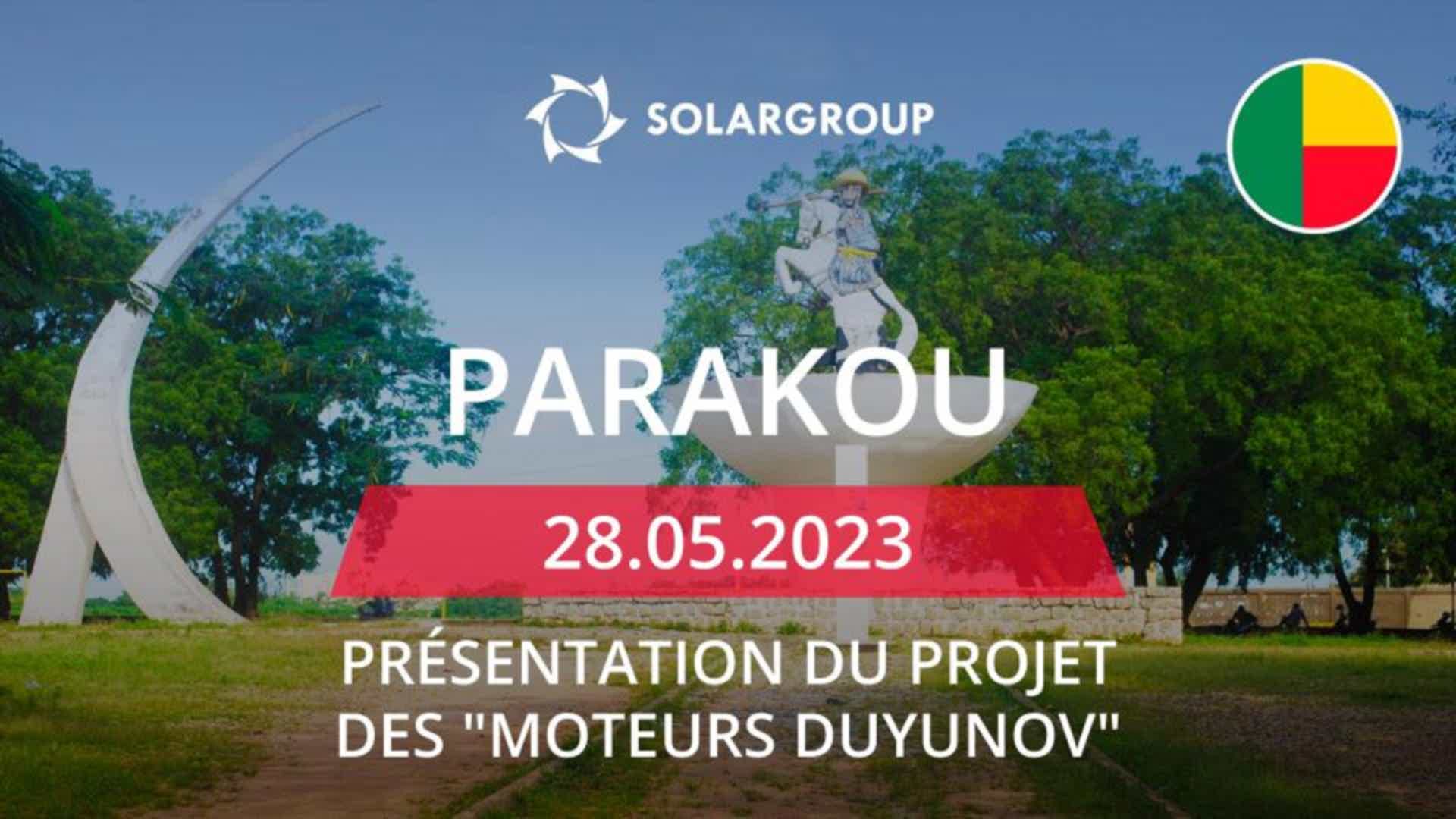 SOLARGROUP

PARAKOU

28.05.2023

PRÉSENTATION DU PROJET DES "MOTEURS DUYUNOV"